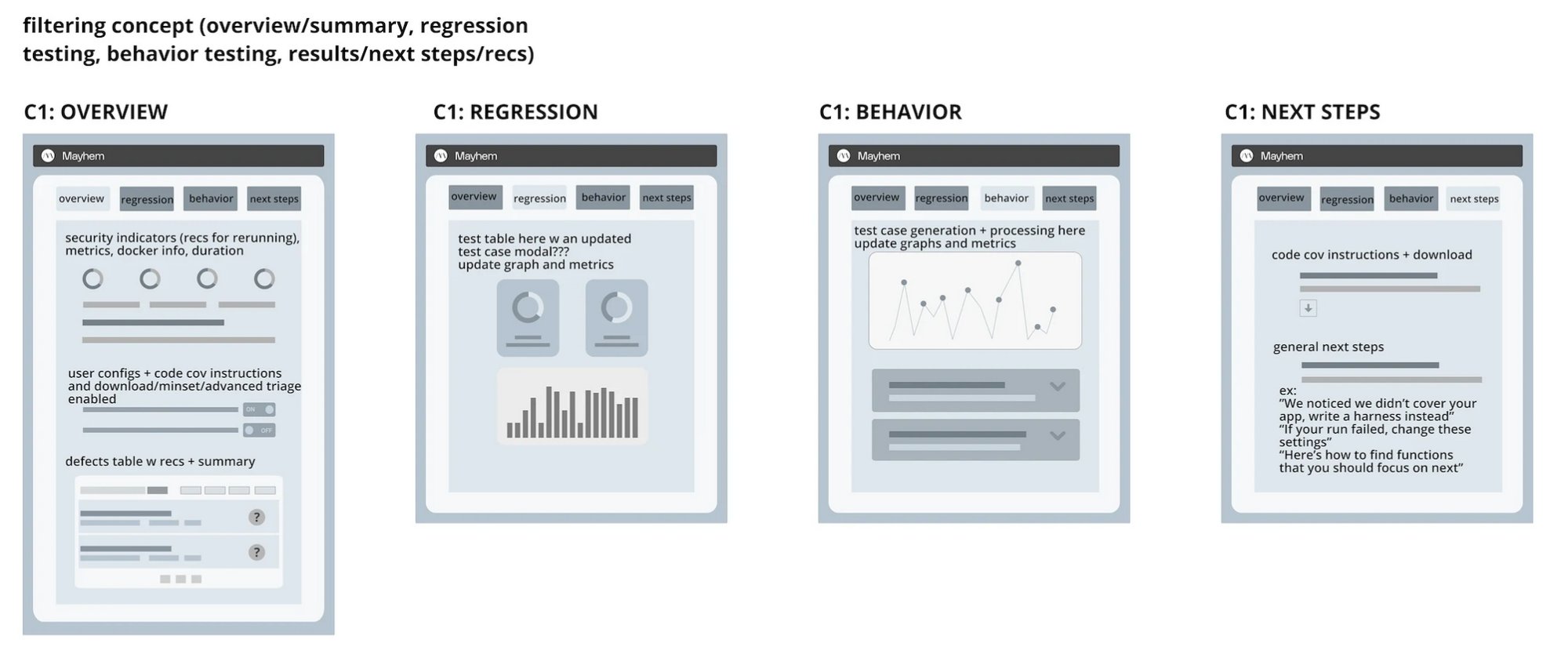 filtering concept (overview/summary, regression testing, behavior testing, results/next steps/recs)

C1: OVERVIEW

Mayhem

overview regression behavior next steps

security indicators (recs for rerunning), metrics, docker info, duration

user configs + code cov instructions and download/minset/advanced triage enabled

ON

OFF

defects table w recs + summary

?

?

C1: REGRESSION

Mayhem

overview regression behavior next steps

test table here w an updated test case modal??? update graph and metrics

C1: BEHAVIOR

Mayhem

overview regression behavior next steps

test case generation + processing here update graphs and metrics

C1: NEXT STEPS

Mayhem

overview regression behavior next steps

code cov instructions + download

general next steps

ex:
"We noticed we didn't cover your app, write a harness instead"
"If your run failed, change these settings"
"Here's how to find functions that you should focus on next"